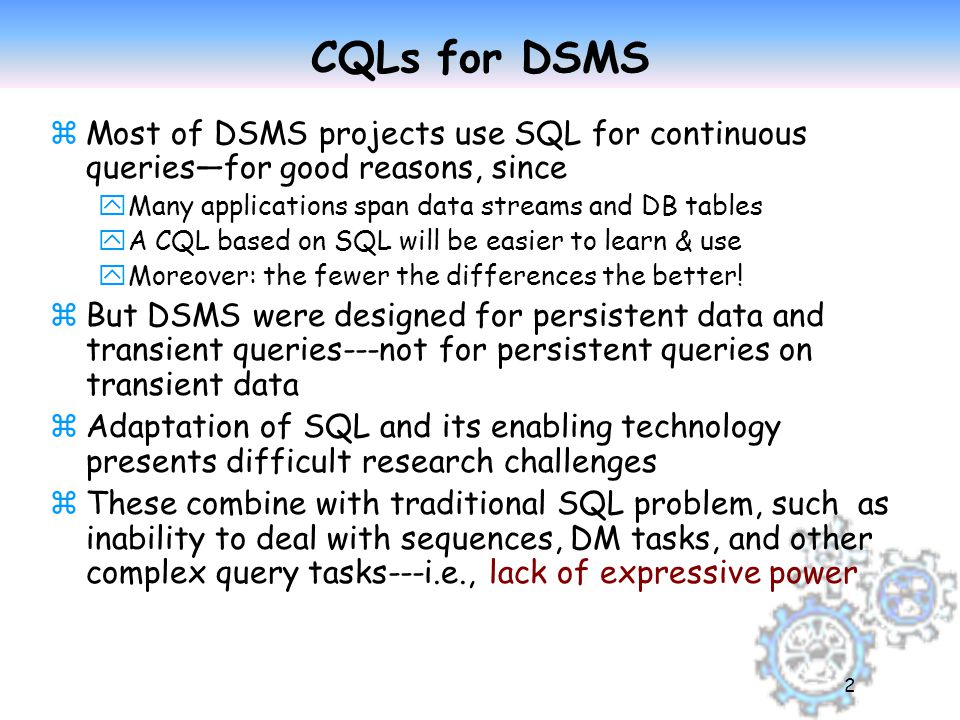 CQLs for DSMS

Most of DSMS projects use SQL for continuous queries—for good reasons, since

Many applications span data streams and DB tables

A CQL based on SQL will be easier to learn & use

Moreover: the fewer the differences the better!

But DSMS were designed for persistent data and transient queries---not for persistent queries on transient data

Adaptation of SQL and its enabling technology presents difficult research challenges

These combine with traditional SQL problem, such as inability to deal with sequences, DM tasks, and other complex query tasks---i.e., lack of expressive power

2